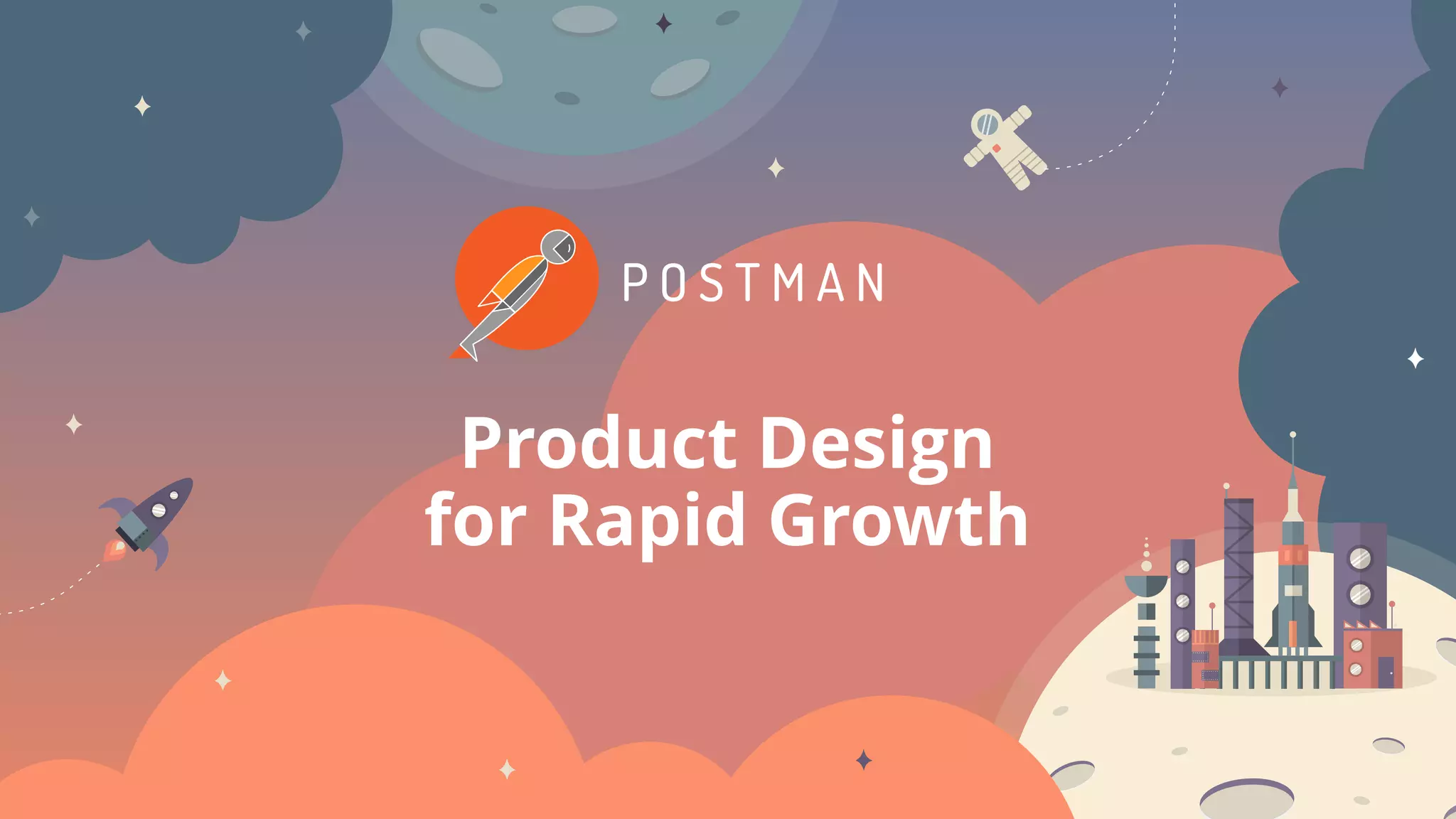 POSTMAN

Product Design for Rapid Growth